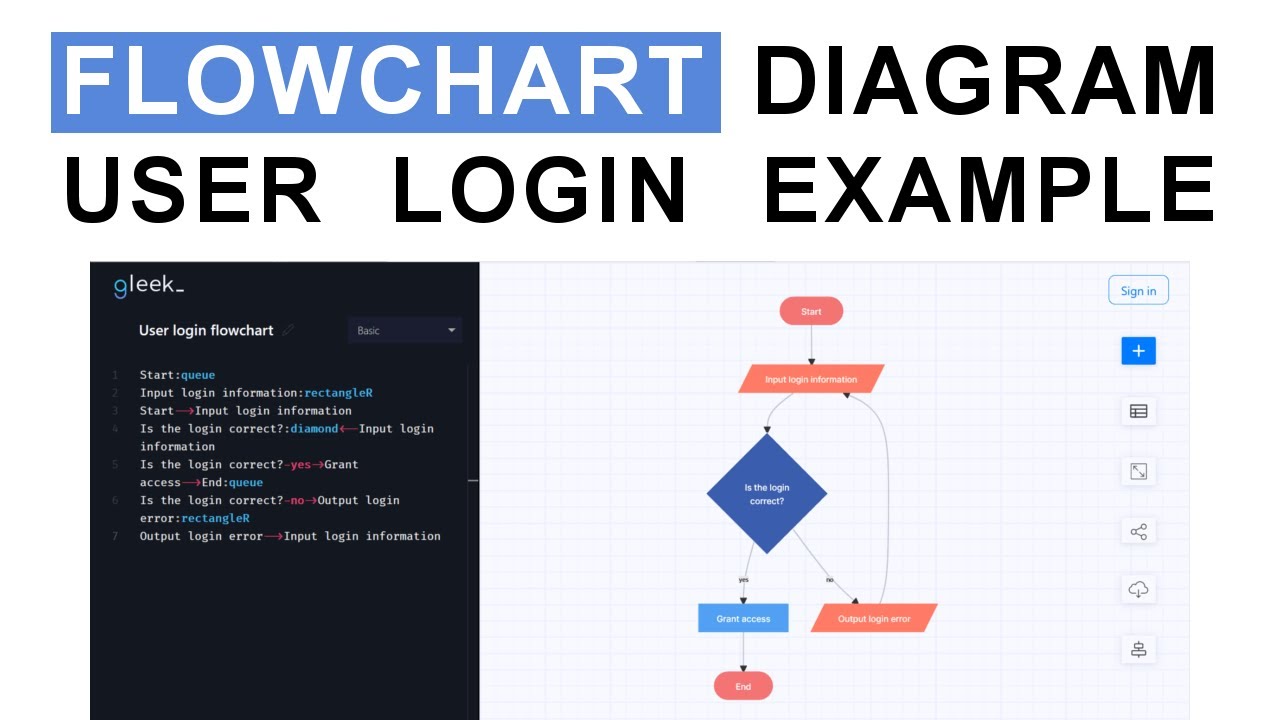 FLOWCHART DIAGRAM
USER LOGIN EXAMPLE

gleek_

User login flowchart

Basic

1 Start:queue
2 Input login information:rectangleR
3 Start⟶Input login information
4 Is the login correct?:diamond⟵Input login information
5 Is the login correct?-yes→Grant access⟶End:queue
6 Is the login correct?-no→Output login error:rectangleR
7 Output login error⟶Input login information

Sign in

Start

Input login information

Is the login correct?

yes

no

Grant access

Output login error

End